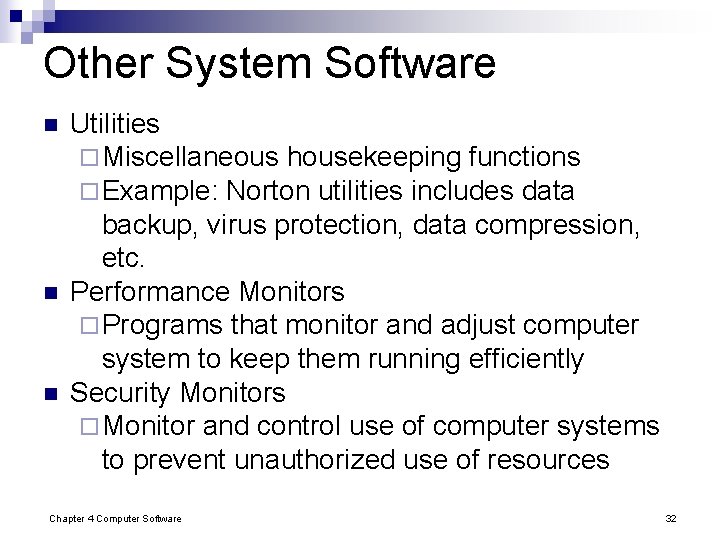 Other System Software

Utilities

Miscellaneous housekeeping functions

Example: Norton utilities includes data backup, virus protection, data compression, etc.

Performance Monitors

Programs that monitor and adjust computer system to keep them running efficiently

Security Monitors

Monitor and control use of computer systems to prevent unauthorized use of resources

Chapter 4 Computer Software

32